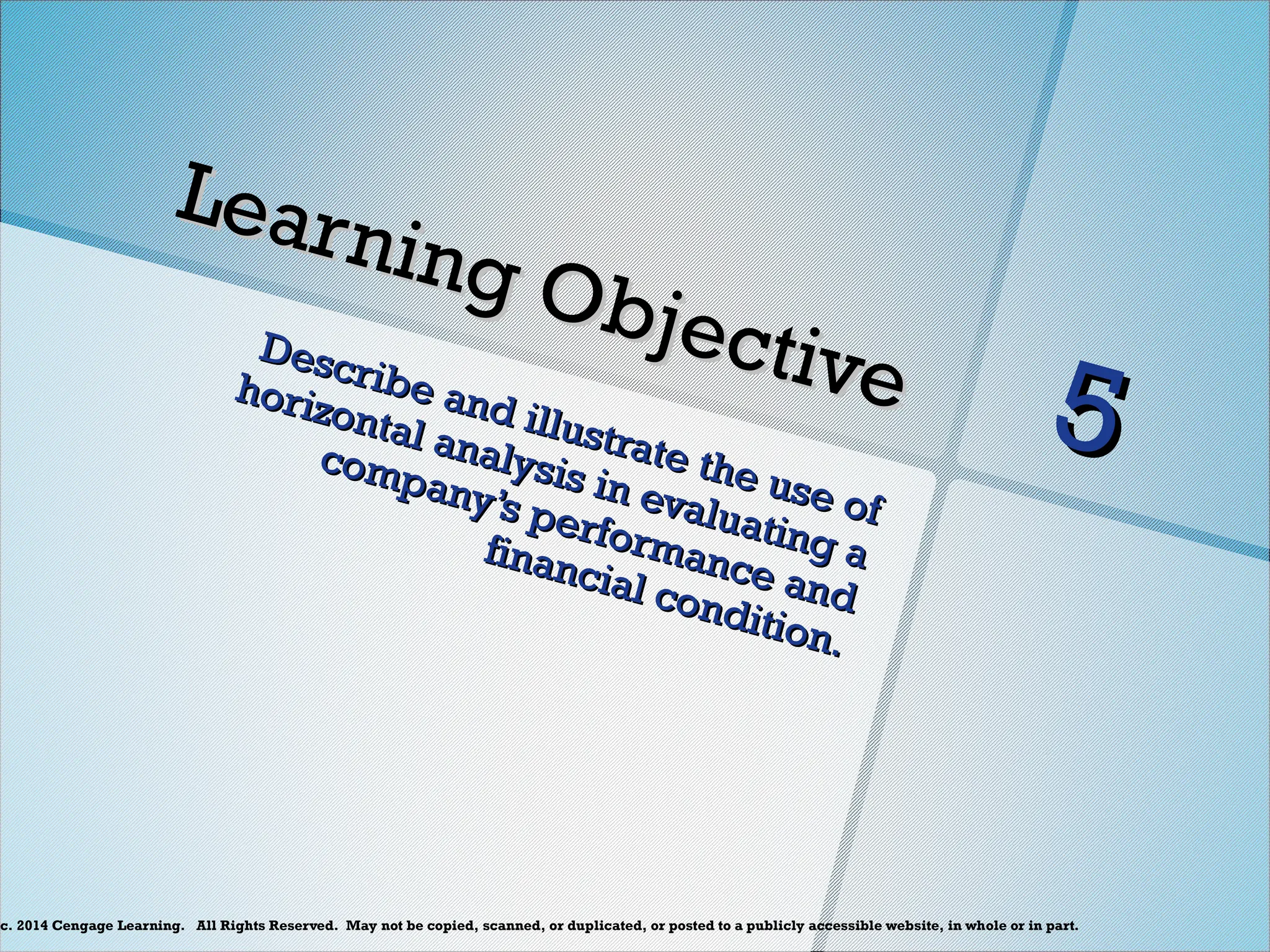 Learning Objective

5

Describe and illustrate the use of horizontal analysis in evaluating a company's performance and financial condition.

c. 2014 Cengage Learning. All Rights Reserved. May not be copied, scanned, or duplicated, or posted to a publicly accessible website, in whole or in part.